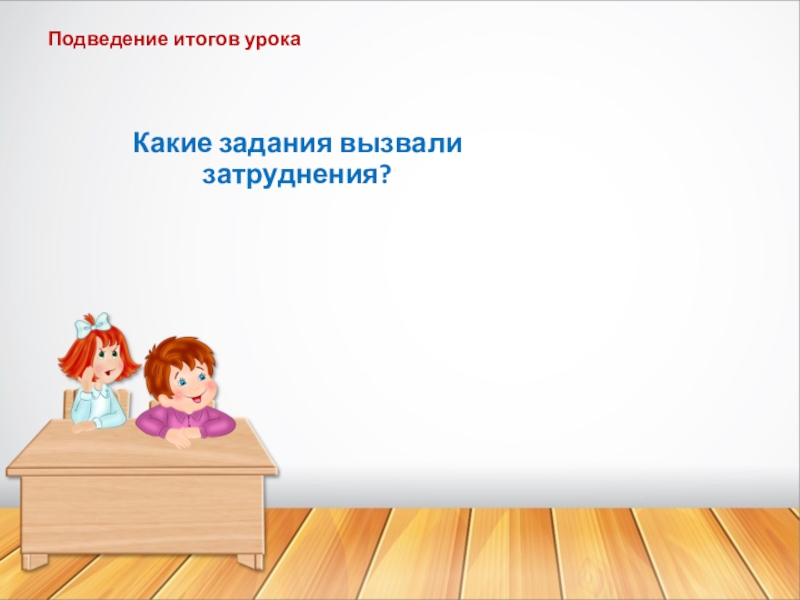 Подведение итогов урока

Какие задания вызвали затруднения?